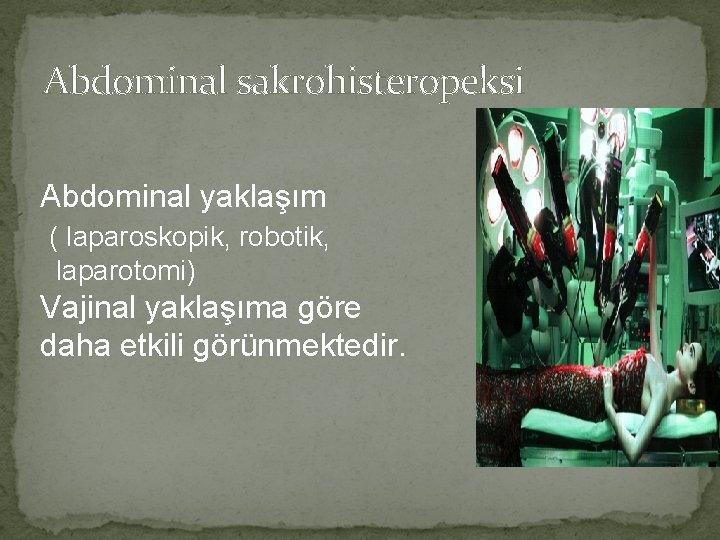 Abdominal sakrohisteropeksi

Abdominal yaklaşım
( laparoskopik, robotik, laparotomi)
Vajinal yaklaşıma göre daha etkili görünmektedir.